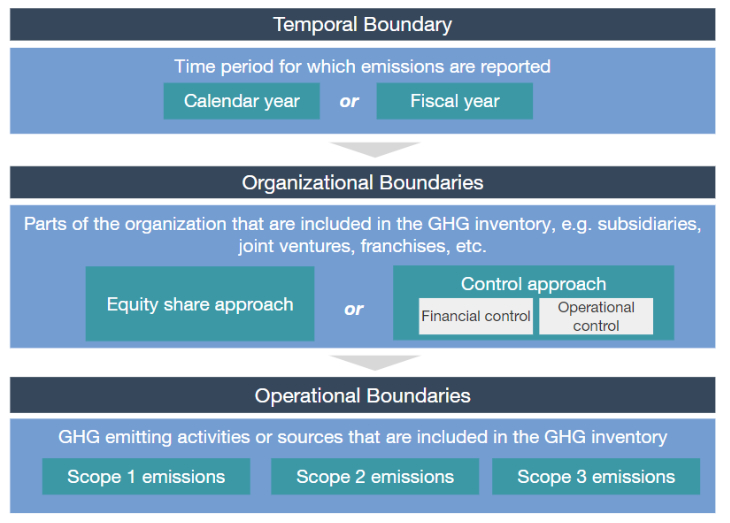 Temporal Boundary

Time period for which emissions are reported

Calendar year

or

Fiscal year

Organizational Boundaries

Parts of the organization that are included in the GHG inventory, e.g. subsidiaries, joint ventures, franchises, etc.

Equity share approach

or

Control approach

Financial control

Operational control

Operational Boundaries

GHG emitting activities or sources that are included in the GHG inventory

Scope 1 emissions

Scope 2 emissions

Scope 3 emissions